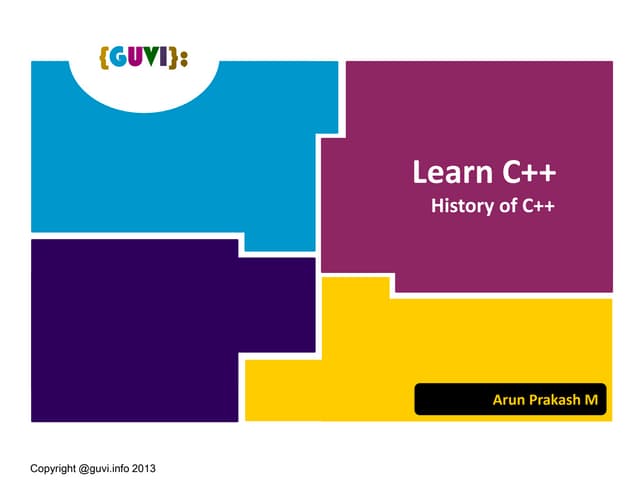 {GUVI}:

Learn C++
History of C++

Arun Prakash M

Copyright @guvi.info 2013